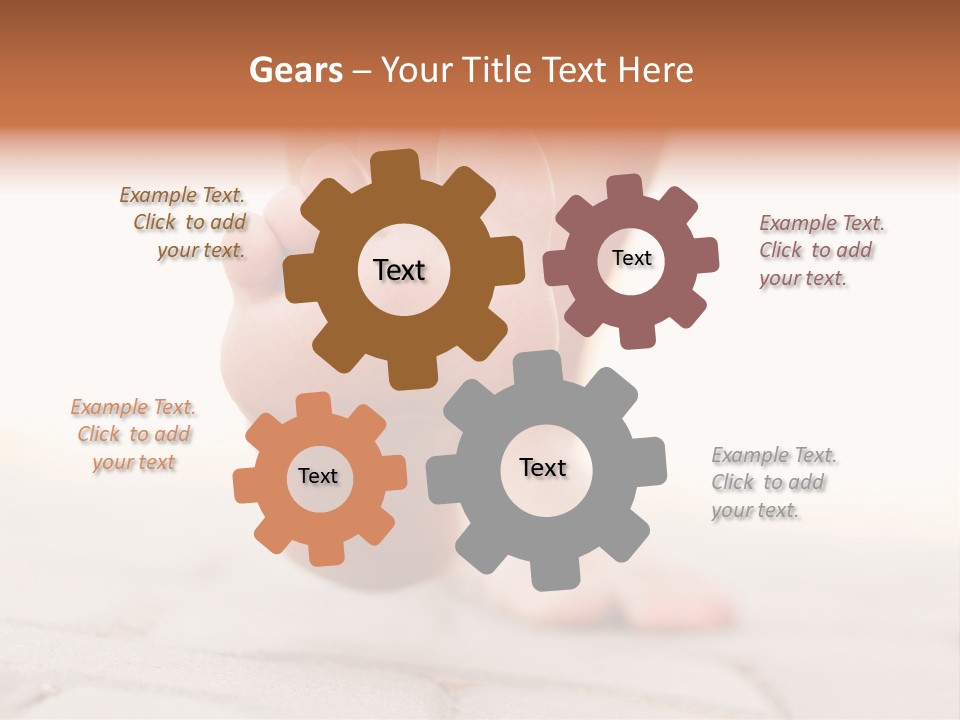 Gears – Your Title Text Here

Example Text. Click to add your text.

Text

Text

Example Text. Click to add your text.

Example Text. Click to add your text

Text

Text

Example Text. Click to add your text.